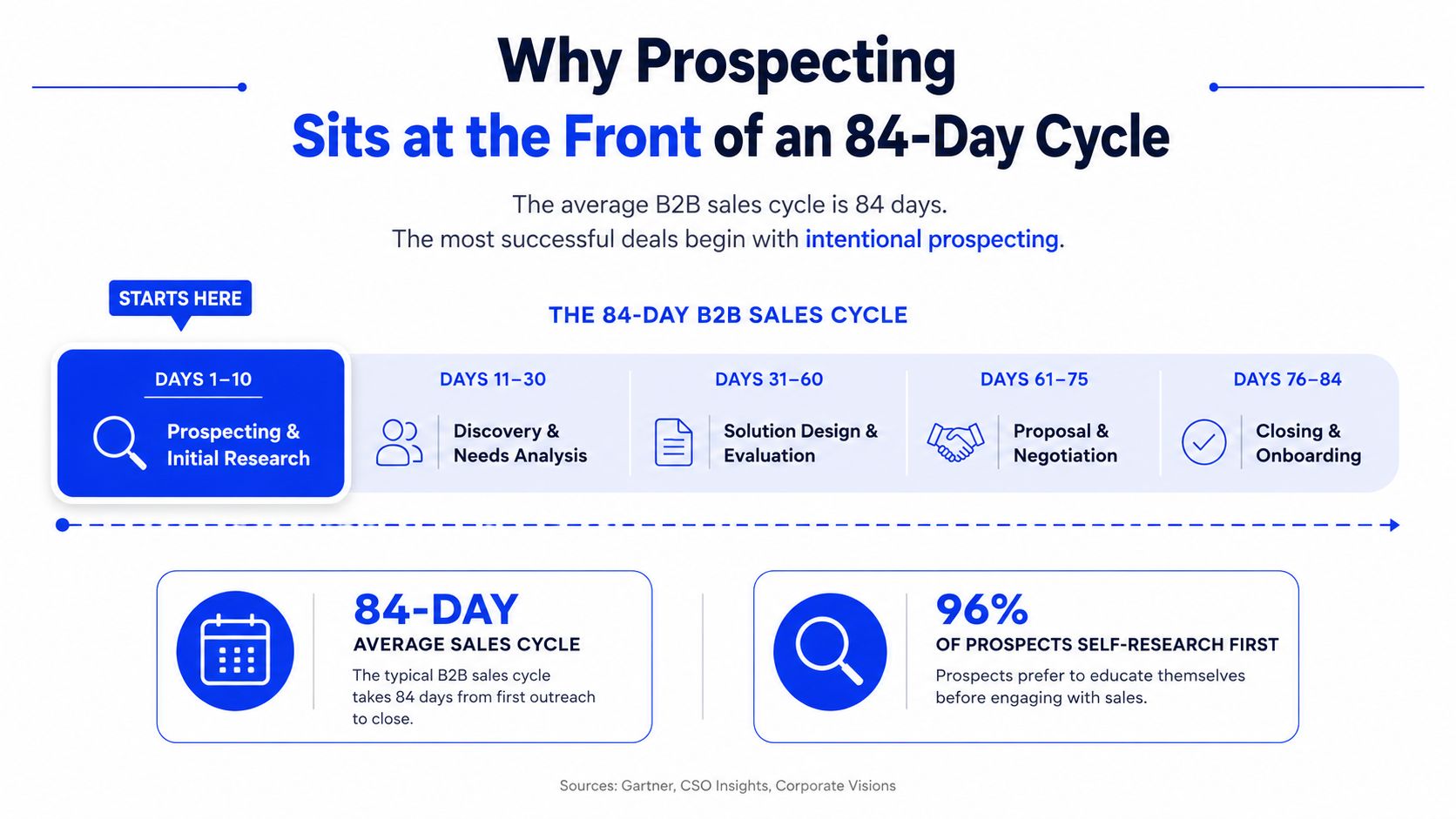 Why Prospecting
Sits at the Front of an 84-Day Cycle

The average B2B sales cycle is 84 days.
The most successful deals begin with intentional prospecting.

STARTS HERE

THE 84-DAY B2B SALES CYCLE

DAYS 1–10
Prospecting & Initial Research

DAYS 11–30
Discovery & Needs Analysis

DAYS 31–60
Solution Design & Evaluation

DAYS 61–75
Proposal & Negotiation

DAYS 76–84
Closing & Onboarding

84-DAY
AVERAGE SALES CYCLE
The typical B2B sales cycle takes 84 days from first outreach to close.

96%
OF PROSPECTS SELF-RESEARCH FIRST
Prospects prefer to educate themselves before engaging with sales.

Sources: Gartner, CSO Insights, Corporate Visions